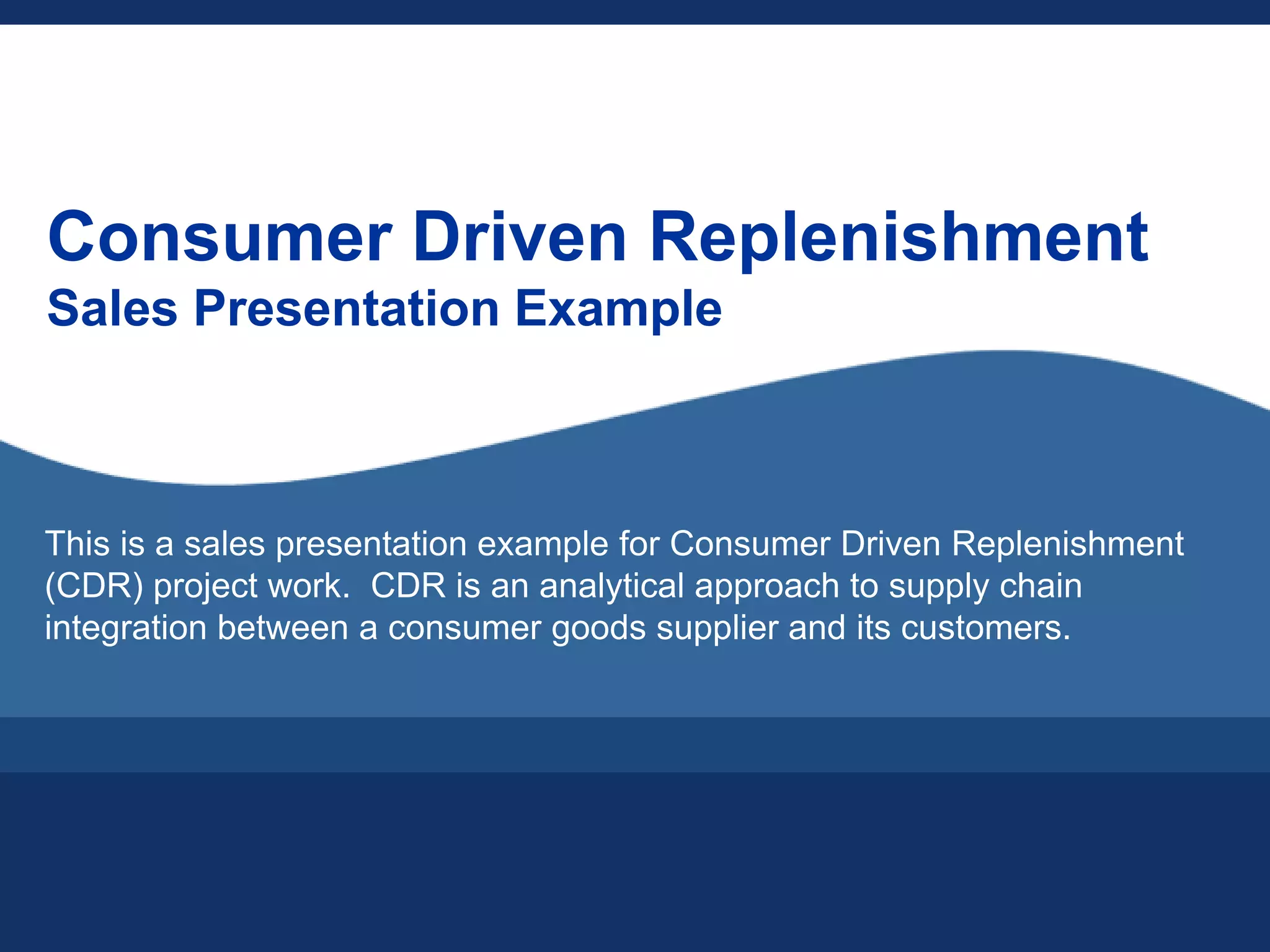 Consumer Driven Replenishment
Sales Presentation Example

This is a sales presentation example for Consumer Driven Replenishment (CDR) project work.  CDR is an analytical approach to supply chain integration between a consumer goods supplier and its customers.